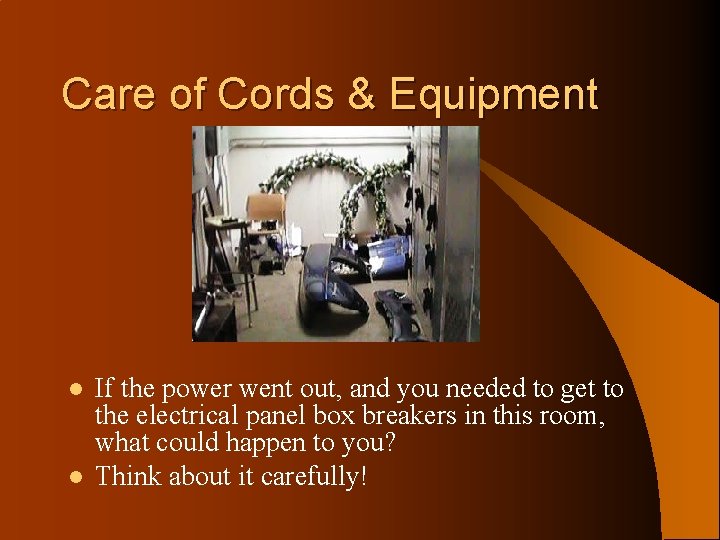 Care of Cords & Equipment

- If the power went out, and you needed to get to the electrical panel box breakers in this room, what could happen to you?
- Think about it carefully!